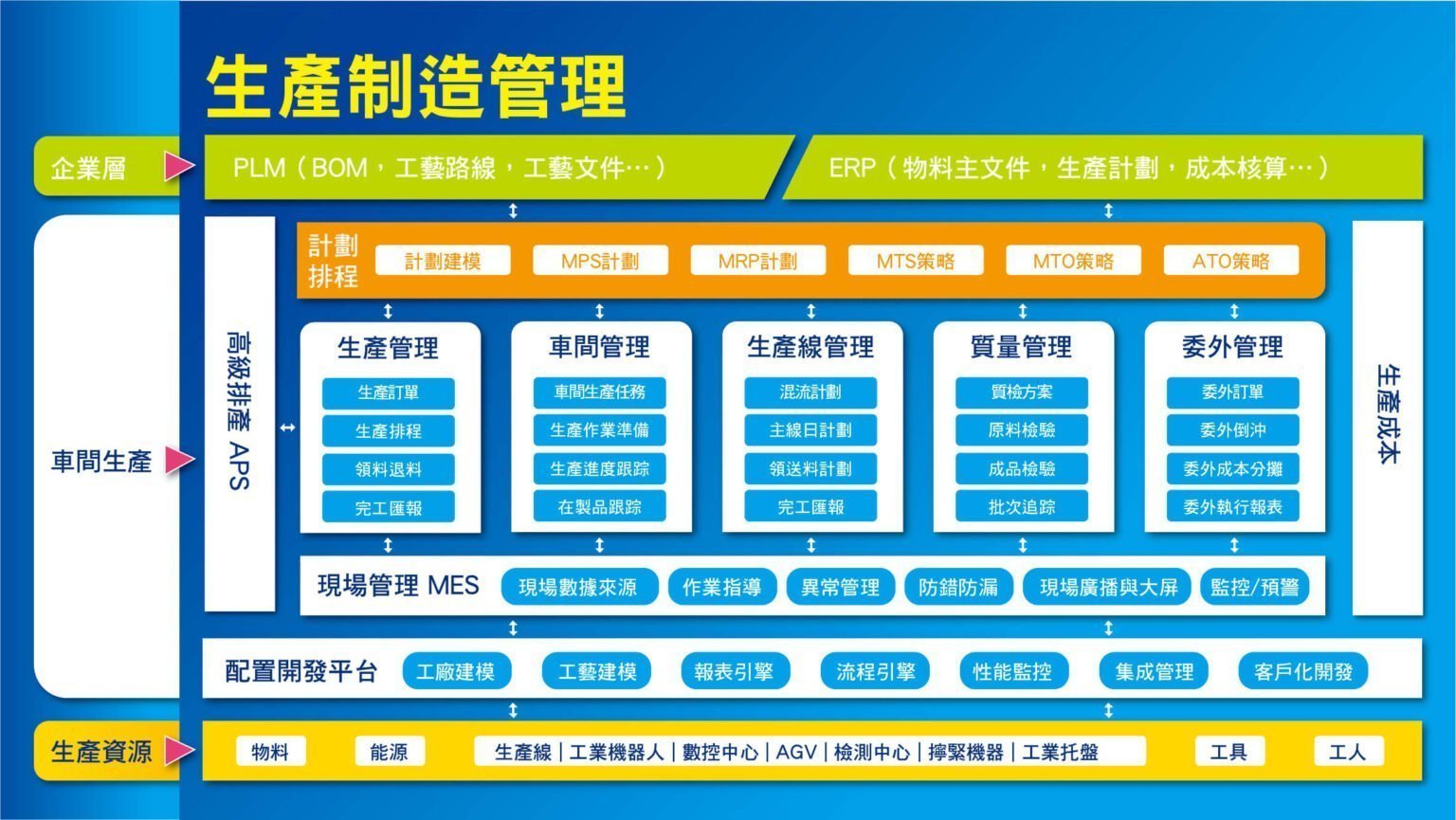 生產制造管理

企業層

PLM（BOM，工藝路線，工藝文件…）

ERP（物料主文件，生產計劃，成本核算…）

車間生產

高級排產 APS

計劃排程

計劃建模

MPS計劃

MRP計劃

MTS策略

MTO策略

ATO策略

生產管理

生產訂單

生產排程

領料退料

完工匯報

車間管理

車間生產任務

生產作業準備

生產進度跟踪

在製品跟踪

生產線管理

混流計劃

主線日計劃

領送料計劃

完工匯報

質量管理

質檢方案

原料檢驗

成品檢驗

批次追踪

委外管理

委外訂單

委外倒沖

委外成本分攤

委外執行報表

生產成本

現場管理 MES

現場數據來源

作業指導

異常管理

防錯防漏

現場廣播與大屏

監控/預警

配置開發平台

工廠建模

工藝建模

報表引擎

流程引擎

性能監控

集成管理

客戶化開發

生產資源

物料

能源

生產線｜工業機器人｜數控中心｜AGV｜檢測中心｜擰緊機器｜工業托盤

工具

工人